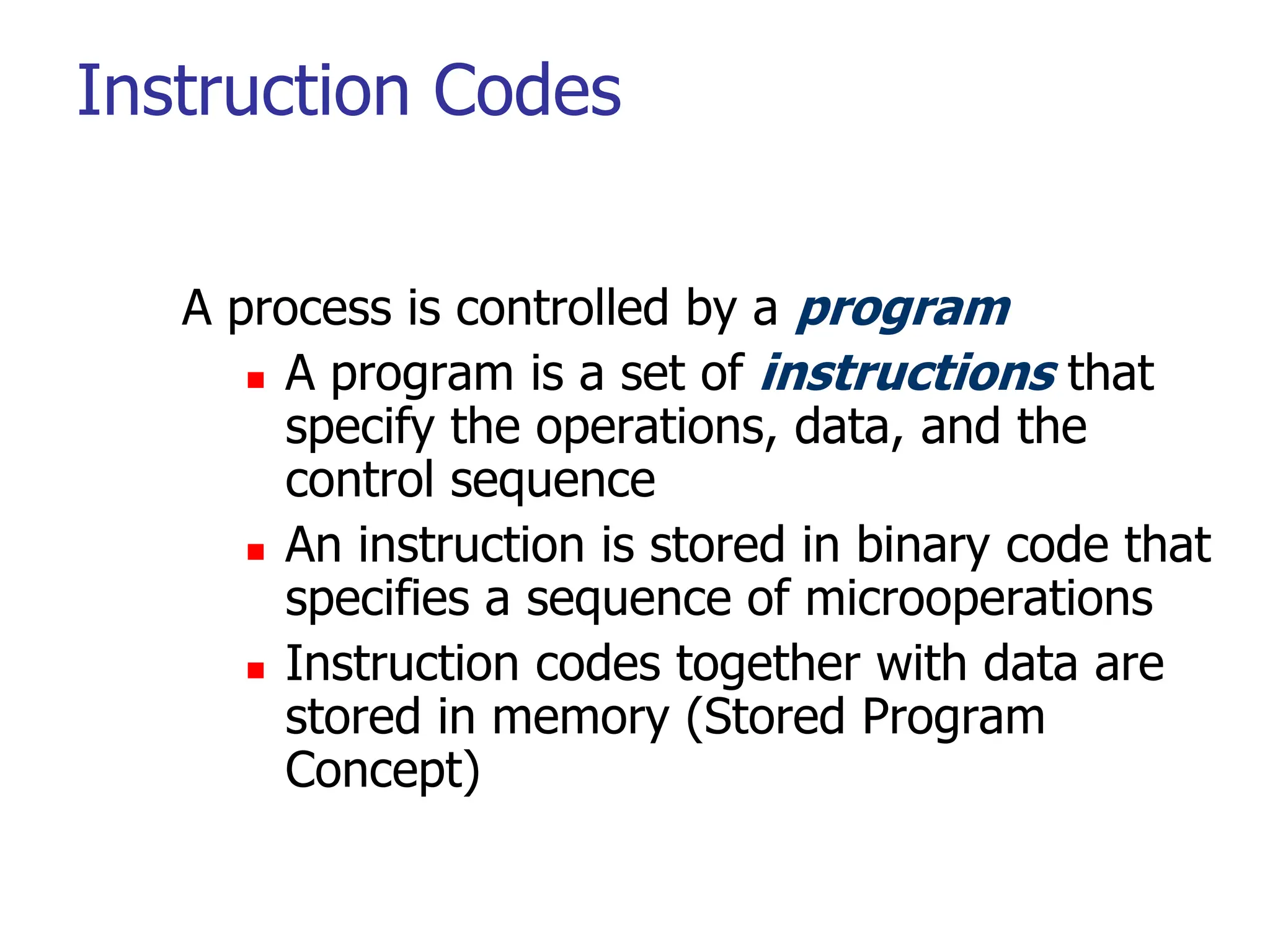 Instruction Codes

A process is controlled by a program

- A program is a set of instructions that specify the operations, data, and the control sequence
- An instruction is stored in binary code that specifies a sequence of microoperations
- Instruction codes together with data are stored in memory (Stored Program Concept)